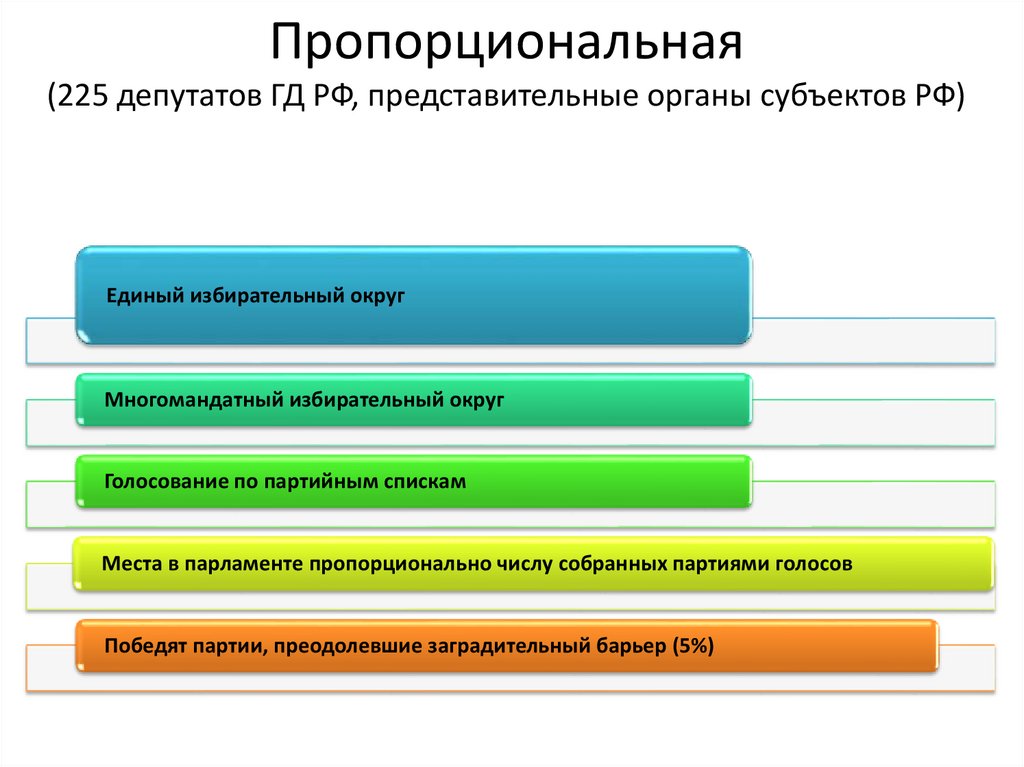 Пропорциональная
(225 депутатов ГД РФ, представительные органы субъектов РФ)

Единый избирательный округ

Многомандатный избирательный округ

Голосование по партийным спискам

Места в парламенте пропорционально числу собранных партиями голосов

Победят партии, преодолевшие заградительный барьер (5%)